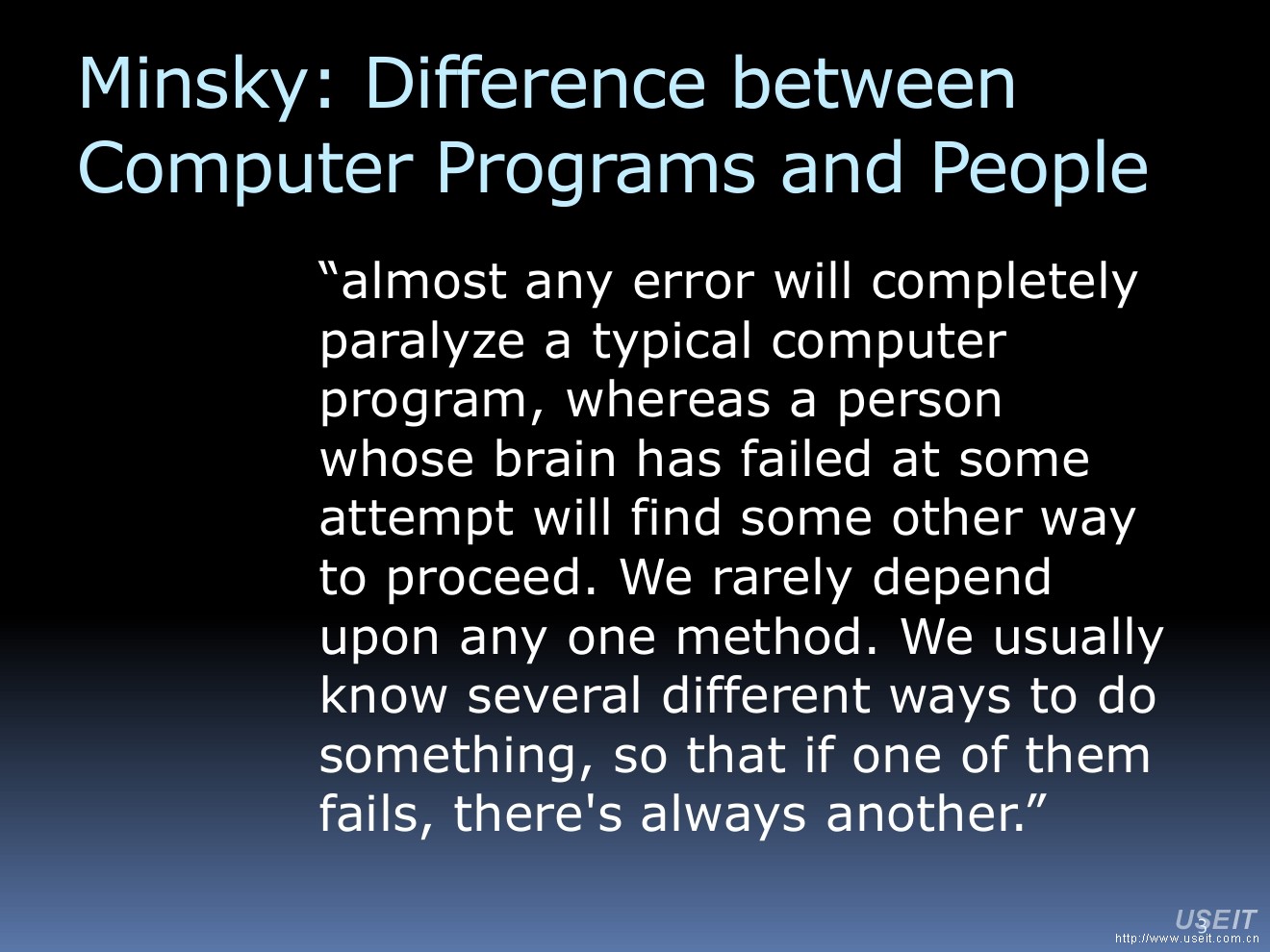 Minsky: Difference between Computer Programs and People

“almost any error will completely paralyze a typical computer program, whereas a person whose brain has failed at some attempt will find some other way to proceed. We rarely depend upon any one method. We usually know several different ways to do something, so that if one of them fails, there's always another.”

3

USEIT
http://www.useit.com.cn